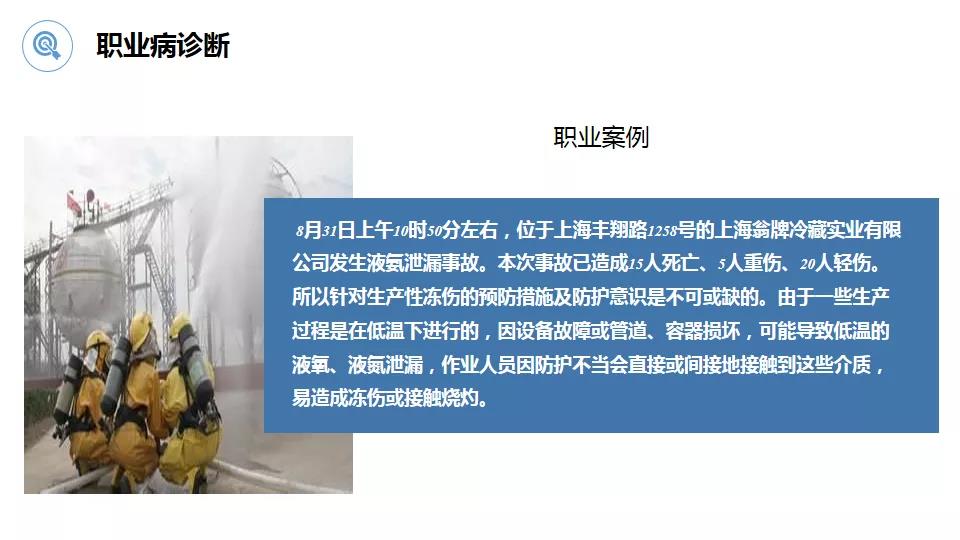 职业病诊断

职业案例

8月31日上午10时50分左右，位于上海丰翔路1258号的上海翁牌冷藏实业有限公司发生液氨泄漏事故。本次事故已造成15人死亡、5人重伤、20人轻伤。所以针对生产性冻伤的预防措施及防护意识是不可或缺的。由于一些生产过程是在低温下进行的，因设备故障或管道、容器损坏，可能导致低温的液氧、液氮泄漏，作业人员因防护不当会直接或间接地接触到这些介质，易造成冻伤或接触烧灼。